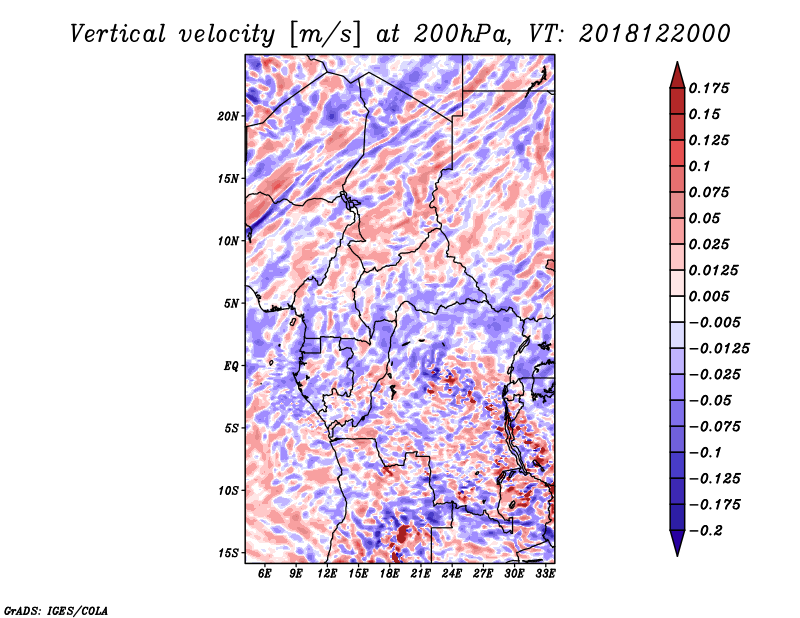 Vertical velocity [m/s] at 200hPa, VT: 2018122000

20N
15N
10N
5N
EQ
5S
10S
15S

6E 9E 12E 15E 18E 21E 24E 27E 30E 33E

0.175
0.15
0.125
0.1
0.075
0.05
0.025
0.0125
0.005
-0.005
-0.0125
-0.025
-0.05
-0.075
-0.1
-0.125
-0.175
-0.2

GrADS: IGES/COLA